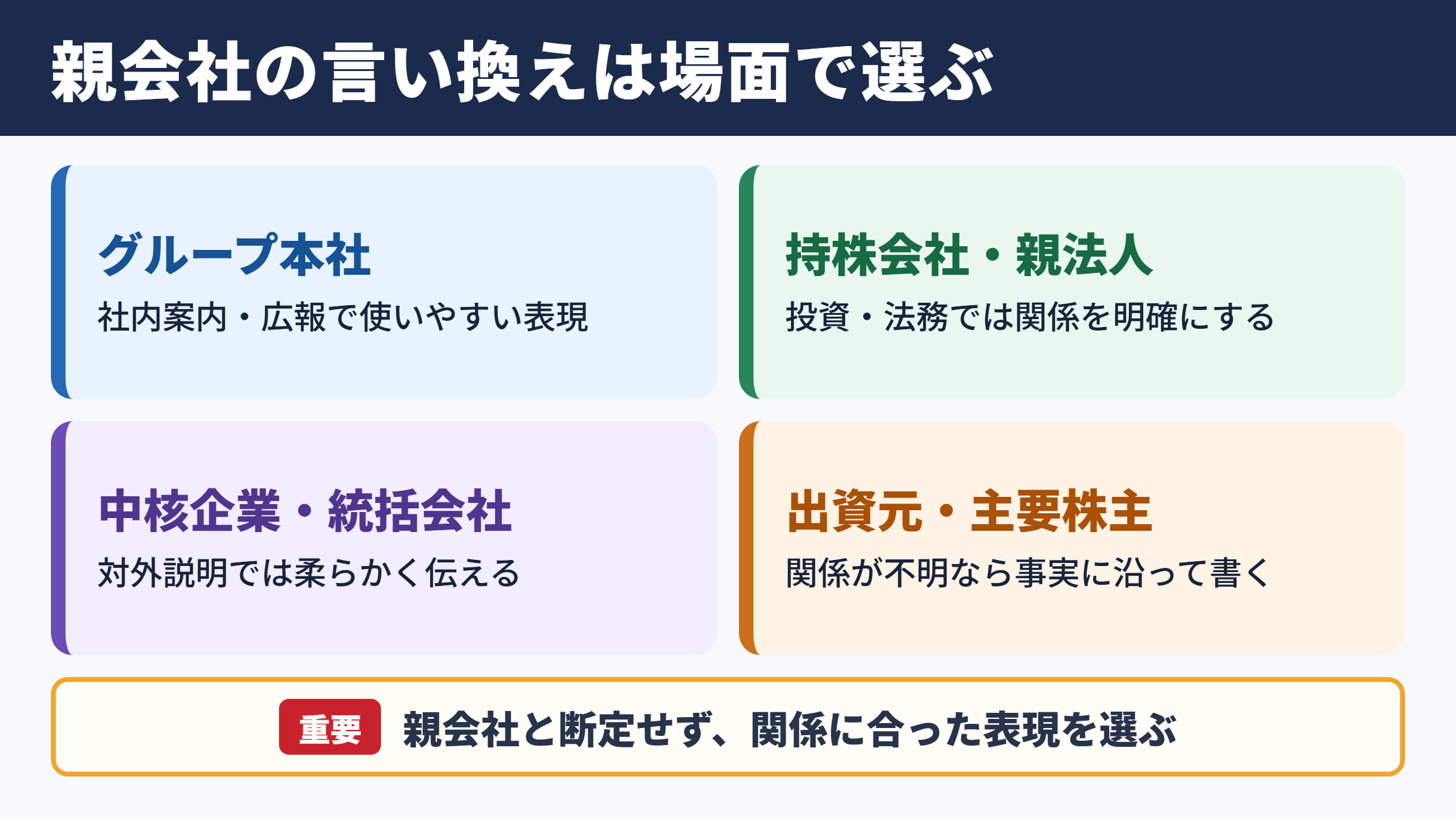 親会社の言い換えは場面で選ぶ

グループ本社
社内案内・広報で使いやすい表現

持株会社・親法人
投資・法務では関係を明確にする

中核企業・統括会社
対外説明では柔らかく伝える

出資元・主要株主
関係が不明なら事実に沿って書く

重要 親会社と断定せず、関係に合った表現を選ぶ